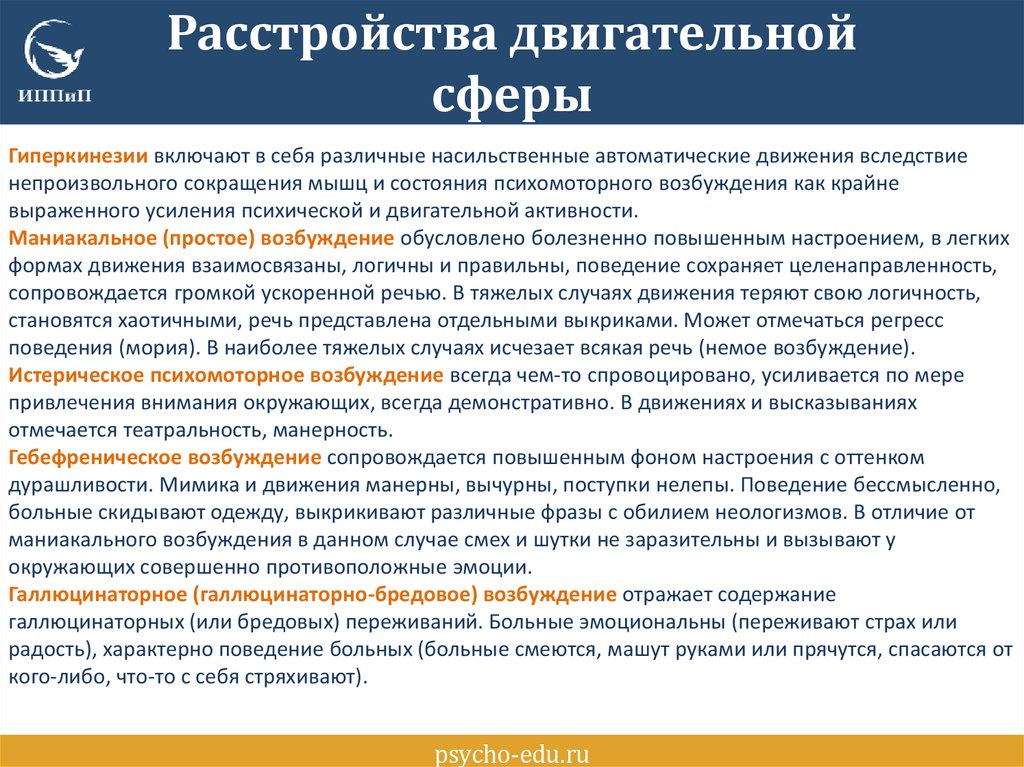 ИППиП

Расстройства двигательной сферы

Гиперкинезии включают в себя различные насильственные автоматические движения вследствие непроизвольного сокращения мышц и состояния психомоторного возбуждения как крайне выраженного усиления психической и двигательной активности.
Маниакальное (простое) возбуждение обусловлено болезненно повышенным настроением, в легких формах движения взаимосвязаны, логичны и правильны, поведение сохраняет целенаправленность, сопровождается громкой ускоренной речью. В тяжелых случаях движения теряют свою логичность, становятся хаотичными, речь представлена отдельными выкриками. Может отмечаться регресс поведения (мория). В наиболее тяжелых случаях исчезает всякая речь (немое возбуждение).
Истерическое психомоторное возбуждение всегда чем-то спровоцировано, усиливается по мере привлечения внимания окружающих, всегда демонстративно. В движениях и высказываниях отмечается театральность, манерность.
Гебефреническое возбуждение сопровождается повышенным фоном настроения с оттенком дурашливости. Мимика и движения манерны, вычурны, поступки нелепы. Поведение бессмысленно, больные скидывают одежду, выкрикивают различные фразы с обилием неологизмов. В отличие от маниакального возбуждения в данном случае смех и шутки не заразительны и вызывают у окружающих совершенно противоположные эмоции.
Галлюцинаторное (галлюцинаторно-бредовое) возбуждение отражает содержание галлюцинаторных (или бредовых) переживаний. Больные эмоциональны (переживают страх или радость), характерно поведение больных (больные смеются, машут руками или прячутся, спасаются от кого-либо, что-то с себя стряхивают).

psycho-edu.ru